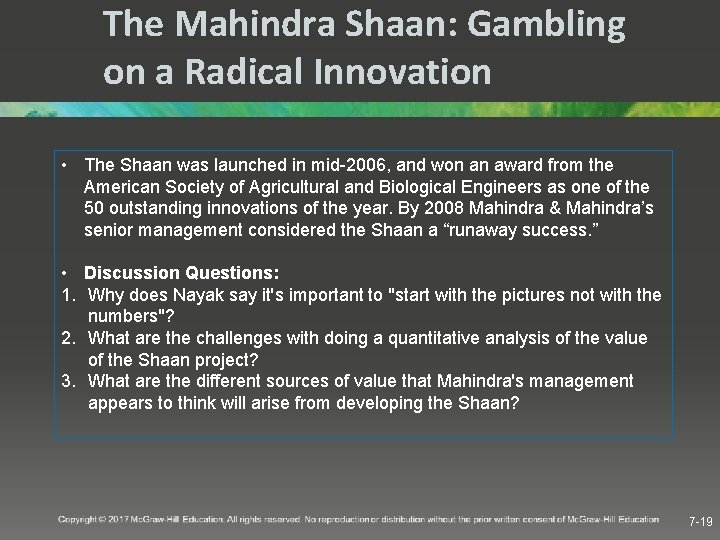 The Mahindra Shaan: Gambling on a Radical Innovation

• The Shaan was launched in mid-2006, and won an award from the American Society of Agricultural and Biological Engineers as one of the 50 outstanding innovations of the year. By 2008 Mahindra & Mahindra's senior management considered the Shaan a "runaway success."

• Discussion Questions:
1. Why does Nayak say it's important to "start with the pictures not with the numbers"?
2. What are the challenges with doing a quantitative analysis of the value of the Shaan project?
3. What are the different sources of value that Mahindra's management appears to think will arise from developing the Shaan?

Copyright © 2017 McGraw-Hill Education. All rights reserved. No reproduction or distribution without the prior written consent of McGraw-Hill Education

7-19